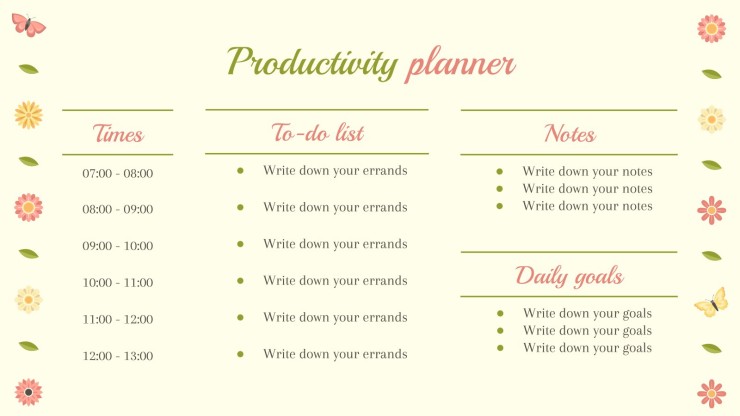 Productivity planner

Times

07:00 - 08:00

08:00 - 09:00

09:00 - 10:00

10:00 - 11:00

11:00 - 12:00

12:00 - 13:00

To-do list

- Write down your errands
- Write down your errands
- Write down your errands
- Write down your errands
- Write down your errands
- Write down your errands

Notes

- Write down your notes
- Write down your notes
- Write down your notes

Daily goals

- Write down your goals
- Write down your goals
- Write down your goals